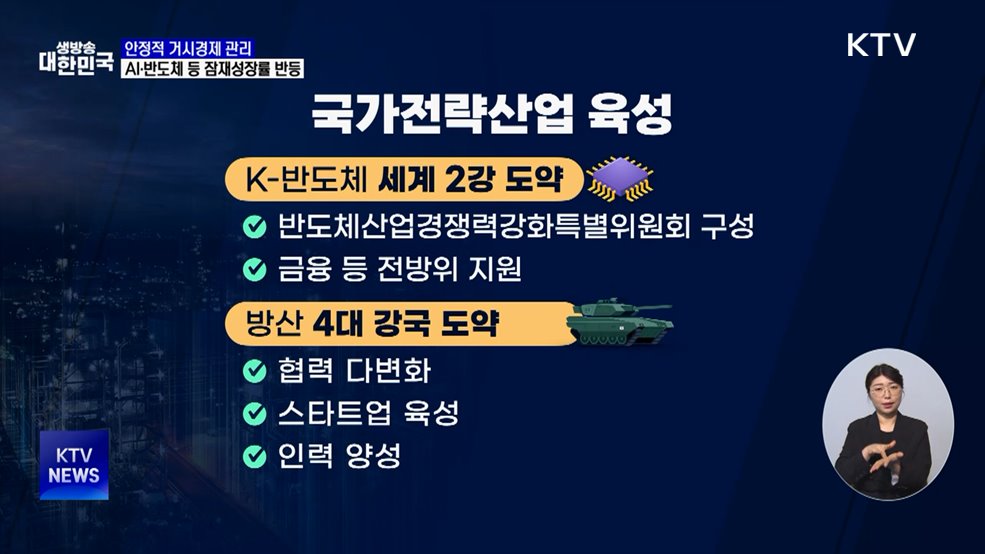 생방송 대한민국

안정적 거시경제 관리
AI·반도체 등 잠재성장률 반등

KTV

국가전략산업 육성

K-반도체 세계 2강 도약

반도체산업경쟁력강화특별위원회 구성

금융 등 전방위 지원

방산 4대 강국 도약

협력 다변화

스타트업 육성

인력 양성

KTV NEWS